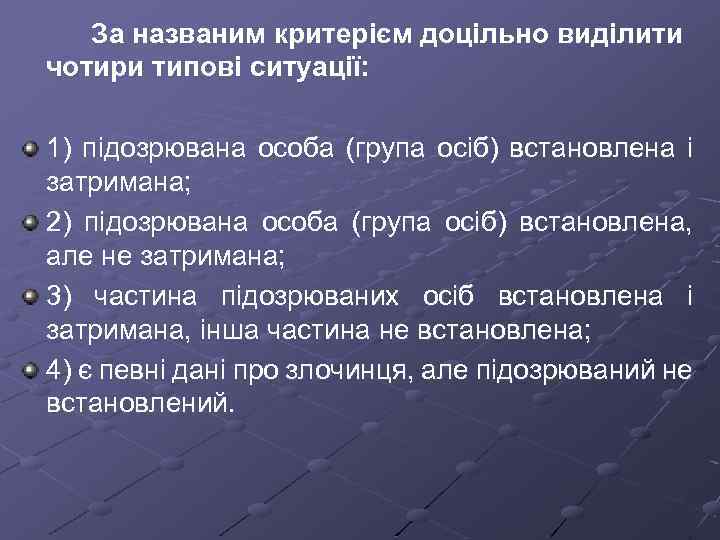 За названим критерієм доцільно виділити чотири типові ситуації:

1) підозрювана особа (група осіб) встановлена і затримана;

2) підозрювана особа (група осіб) встановлена, але не затримана;

3) частина підозрюваних осіб встановлена і затримана, інша частина не встановлена;

4) є певні дані про злочинця, але підозрюваний не встановлений.